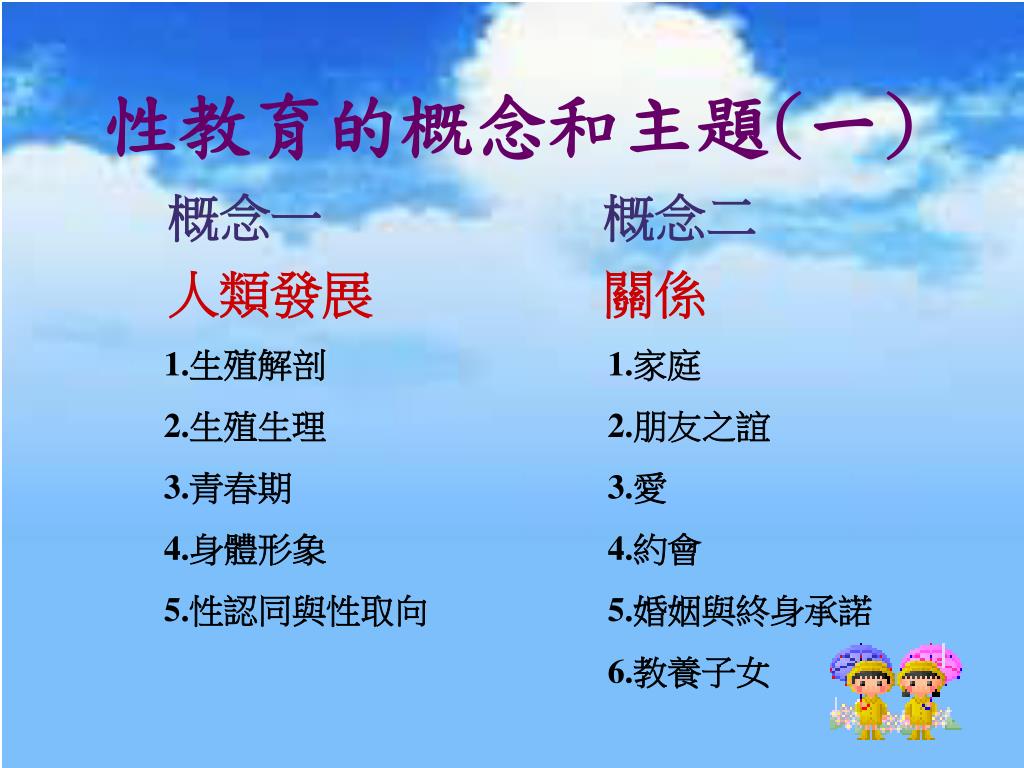 性教育的概念和主題(一)

概念一

人類發展

1.生殖解剖

2.生殖生理

3.青春期

4.身體形象

5.性認同與性取向

概念二

關係

1.家庭

2.朋友之誼

3.愛

4.約會

5.婚姻與終身承諾

6.教養子女